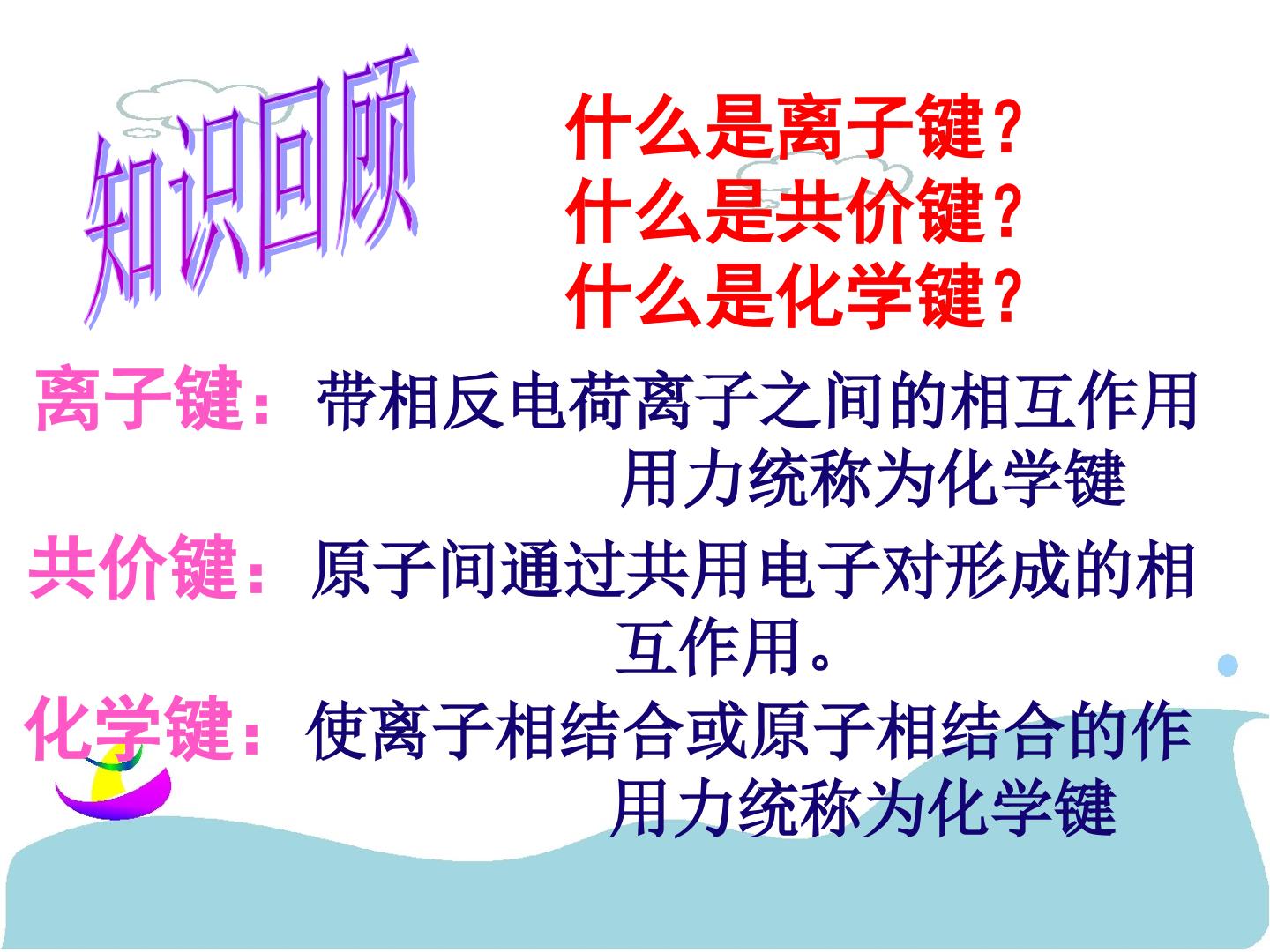 知识回顾

什么是离子键？
什么是共价键？
什么是化学键？

离子键：带相反电荷离子之间的相互作用用力统称为化学键

共价键：原子间通过共用电子对形成的相互作用。

化学键：使离子相结合或原子相结合的作用力统称为化学键